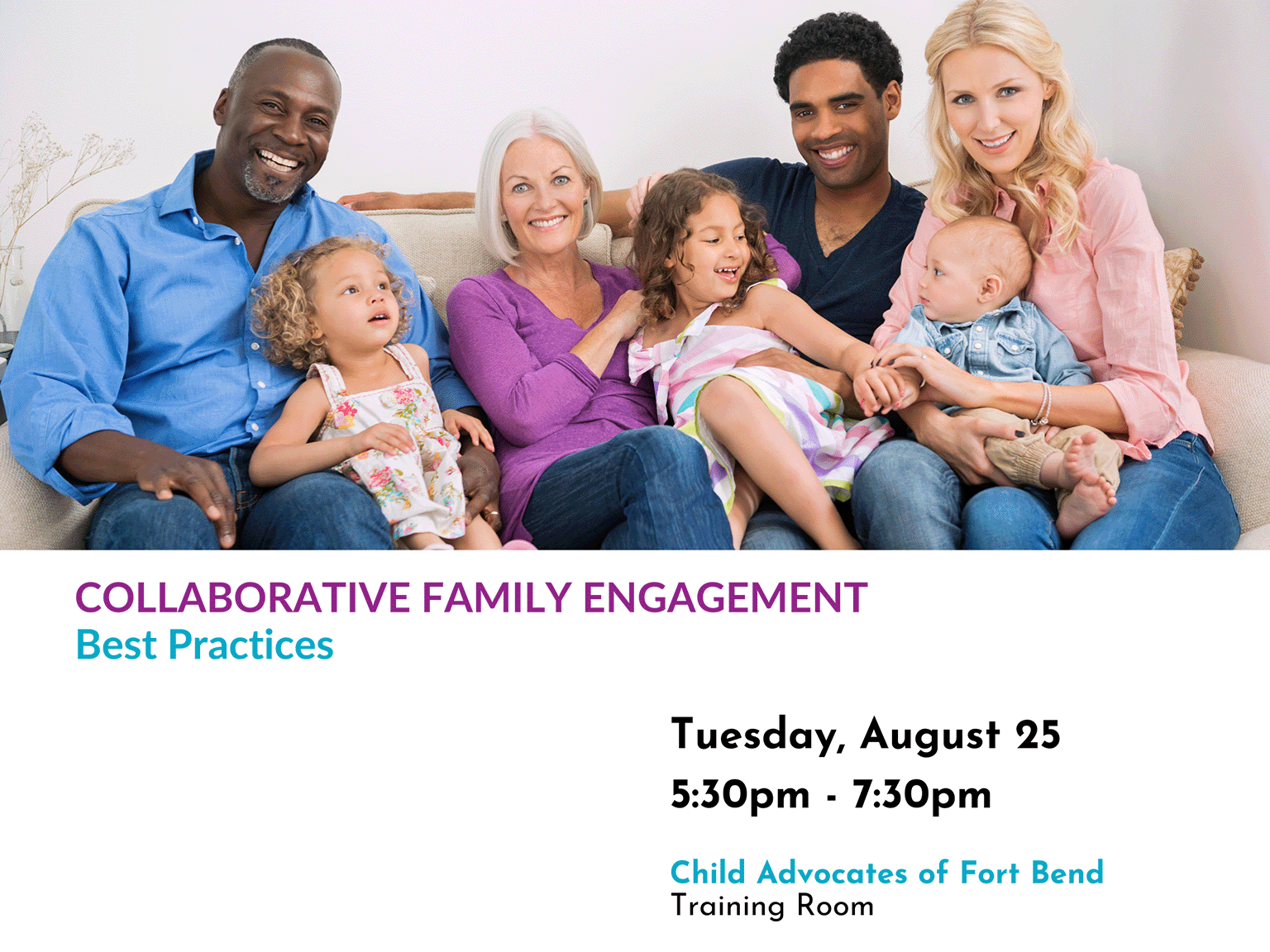 COLLABORATIVE FAMILY ENGAGEMENT
Best Practices

Tuesday, August 25
5:30pm - 7:30pm

Child Advocates of Fort Bend
Training Room